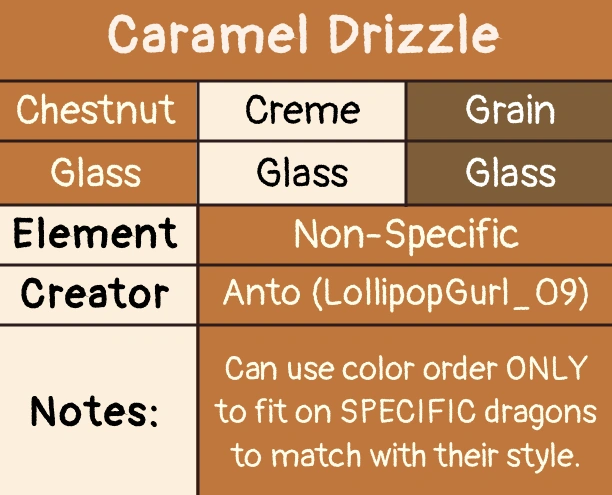 Caramel Drizzle

| Chestnut | Creme | Grain |
|---|---|---|
| Glass | Glass | Glass |

| Element | Non-Specific |
|---|---|
| Creator | Anto (LollipopGurl_09) |
| Notes: | Can use color order ONLY to fit on SPECIFIC dragons to match with their style. |